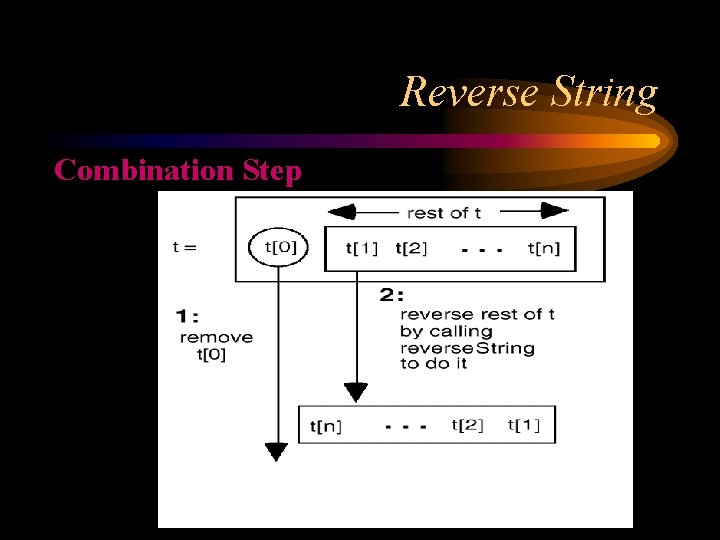 Reverse String

Combination Step

rest of t

t =

t[0]

t[1] t[2] - - - t[n]

1:
remove
t[0]

2:
reverse rest of t
by calling
reverseString
to do it

t[n] - - - t[2] t[1]